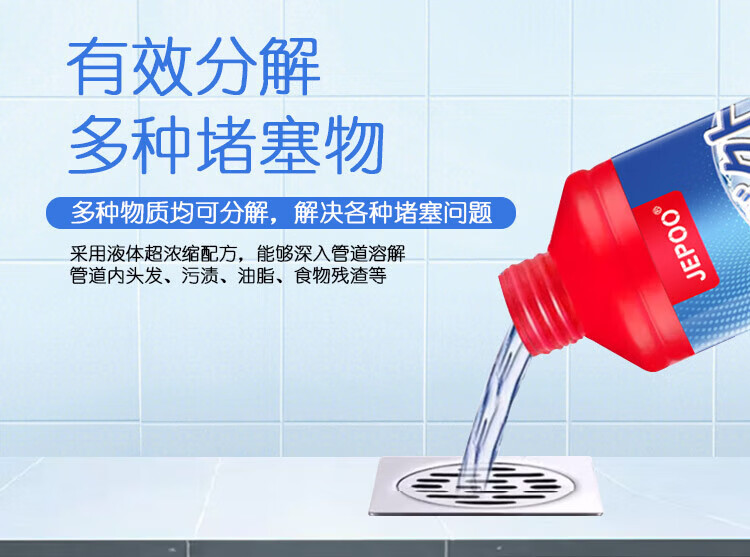 有效分解
多种堵塞物

多种物质均可分解，解决各种堵塞问题

采用液体超浓缩配方，能够深入管道溶解管道内头发、污渍、油脂、食物残渣等

JEPOO®